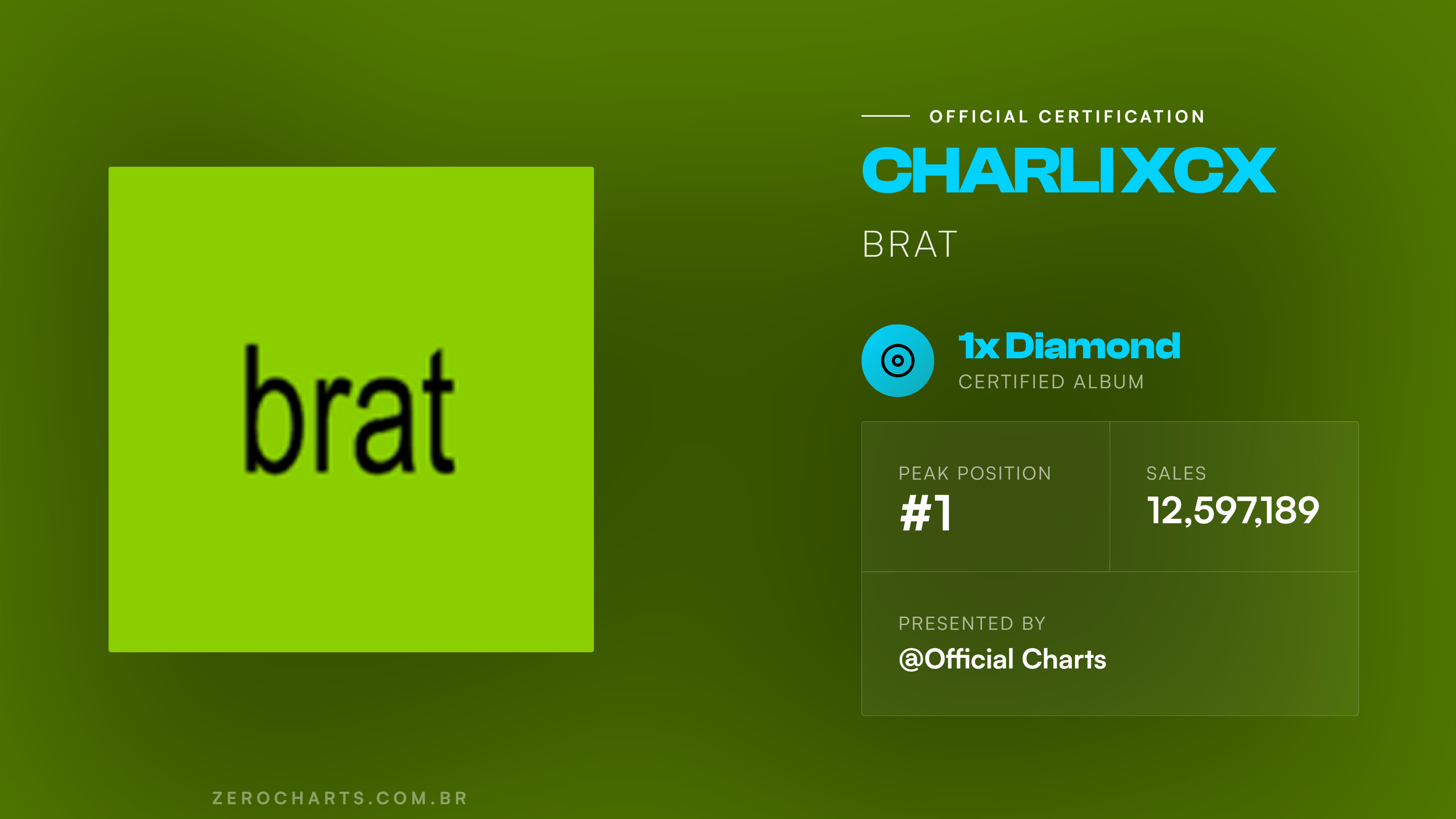 brat

OFFICIAL CERTIFICATION

CHARLI XCX

BRAT

1x Diamond
CERTIFIED ALBUM

PEAK POSITION
#1

SALES
12,597,189

PRESENTED BY
@Official Charts

ZEROCHARTS.COM.BR